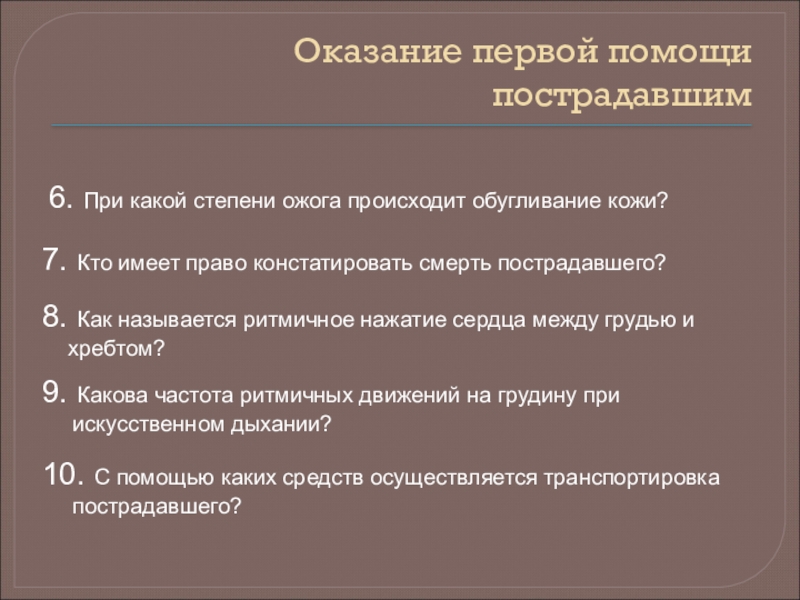 Оказание первой помощи пострадавшим

6. При какой степени ожога происходит обугливание кожи?

7. Кто имеет право констатировать смерть пострадавшего?

8. Как называется ритмичное нажатие сердца между грудью и хребтом?

9. Какова частота ритмичных движений на грудину при искусственном дыхании?

10. С помощью каких средств осуществляется транспортировка пострадавшего?